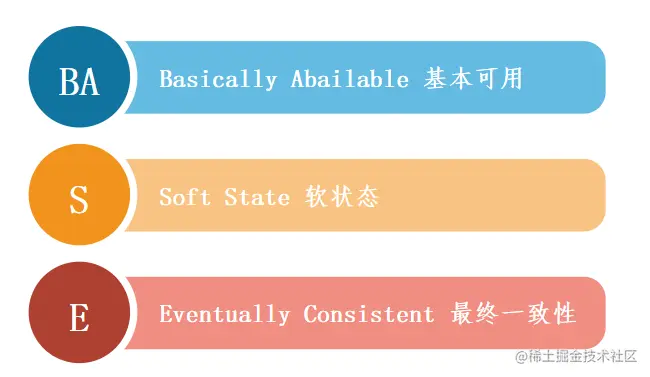 BA

Basically Abailable 基本可用

S

Soft State 软状态

E

Eventually Consistent 最终一致性

@稀土掘金技术社区